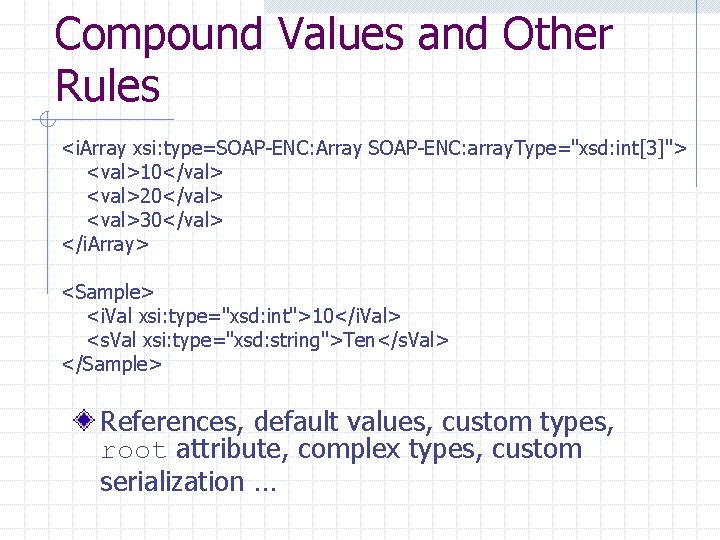 Compound Values and Other Rules

<iArray xsi:type=SOAP-ENC:Array SOAP-ENC:arrayType="xsd:int[3]">
<val>10</val>
<val>20</val>
<val>30</val>
</iArray>

<Sample>
<iVal xsi:type="xsd:int">10</iVal>
<sVal xsi:type="xsd:string">Ten</sVal>
</Sample>

References, default values, custom types, root attribute, complex types, custom serialization …